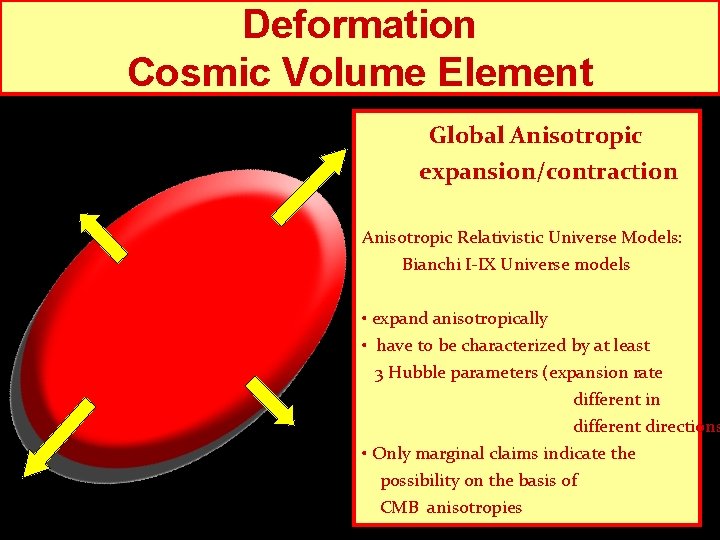 Deformation
Cosmic Volume Element

Global Anisotropic
expansion/contraction

Anisotropic Relativistic Universe Models:
Bianchi I-IX Universe models

• expand anisotropically
• have to be characterized by at least 3 Hubble parameters (expansion rate different in different directions

• Only marginal claims indicate the possibility on the basis of CMB anisotropies